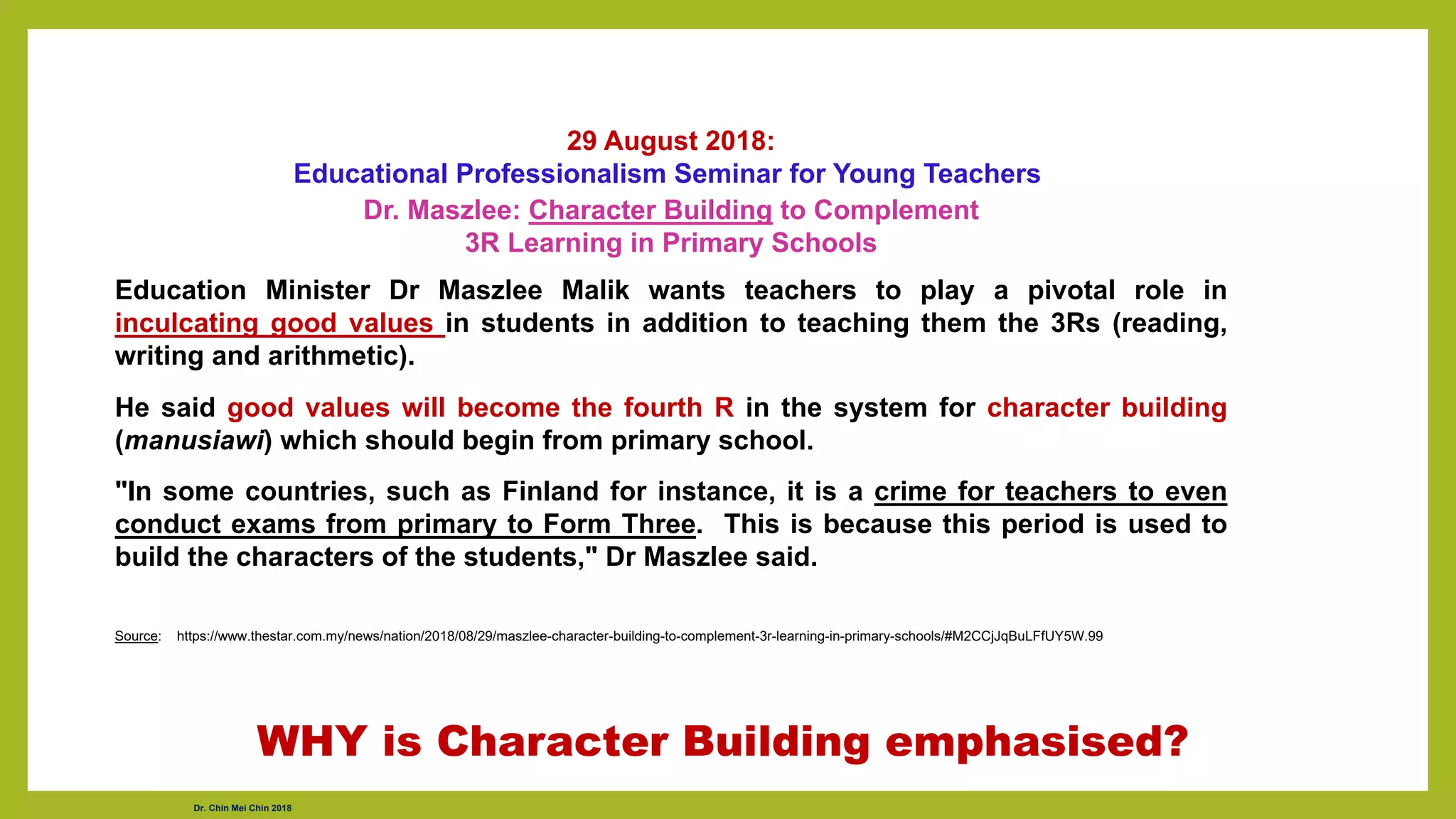 29 August 2018:
Educational Professionalism Seminar for Young Teachers
Dr. Maszlee: Character Building to Complement
3R Learning in Primary Schools

Education Minister Dr Maszlee Malik wants teachers to play a pivotal role in inculcating good values in students in addition to teaching them the 3Rs (reading, writing and arithmetic).

He said good values will become the fourth R in the system for character building (manusiawi) which should begin from primary school.

"In some countries, such as Finland for instance, it is a crime for teachers to even conduct exams from primary to Form Three. This is because this period is used to build the characters of the students," Dr Maszlee said.

Source: https://www.thestar.com.my/news/nation/2018/08/29/maszlee-character-building-to-complement-3r-learning-in-primary-schools/#M2CCjJqBuLFfUY5W.99

WHY is Character Building emphasised?

Dr. Chin Mei Chin 2018